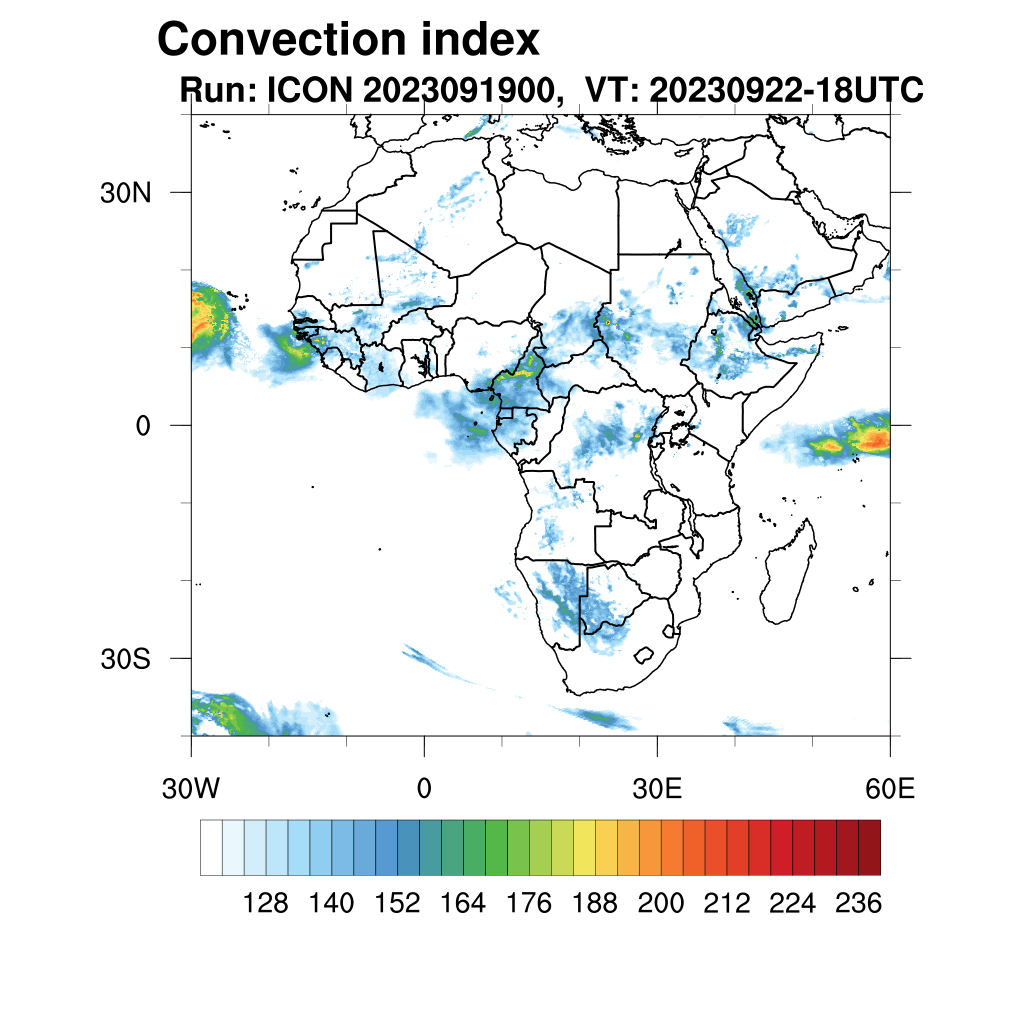 Convection index
Run: ICON 2023091900, VT: 20230922-18UTC

30N
0
30S

30W
0
30E
60E

128 140 152 164 176 188 200 212 224 236